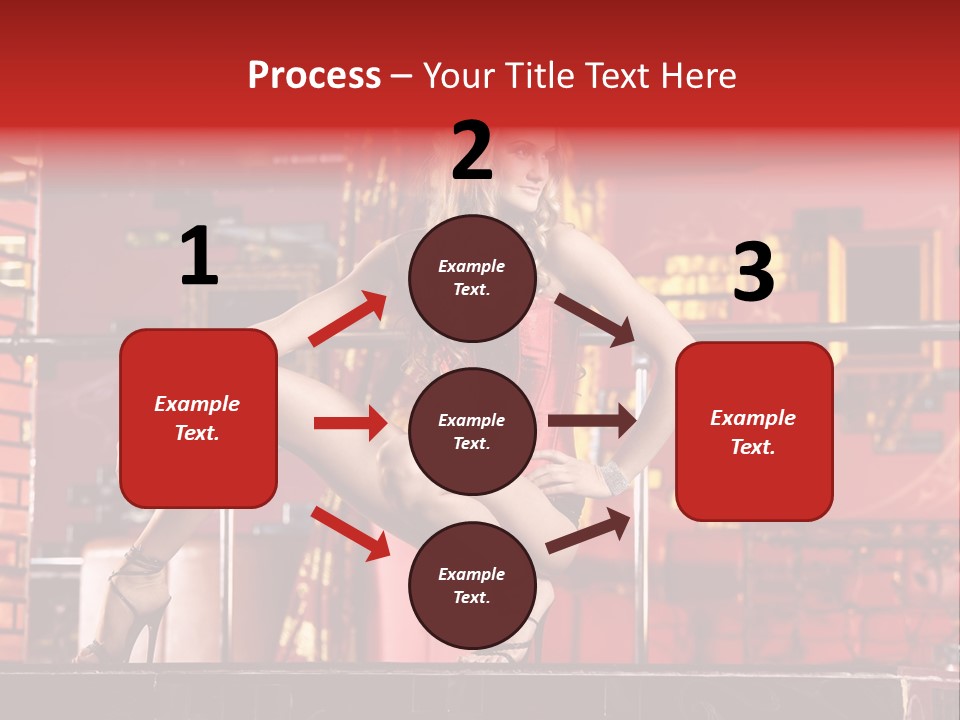 Process – Your Title Text Here

1

Example Text.

2

Example Text.

Example Text.

Example Text.

3

Example Text.